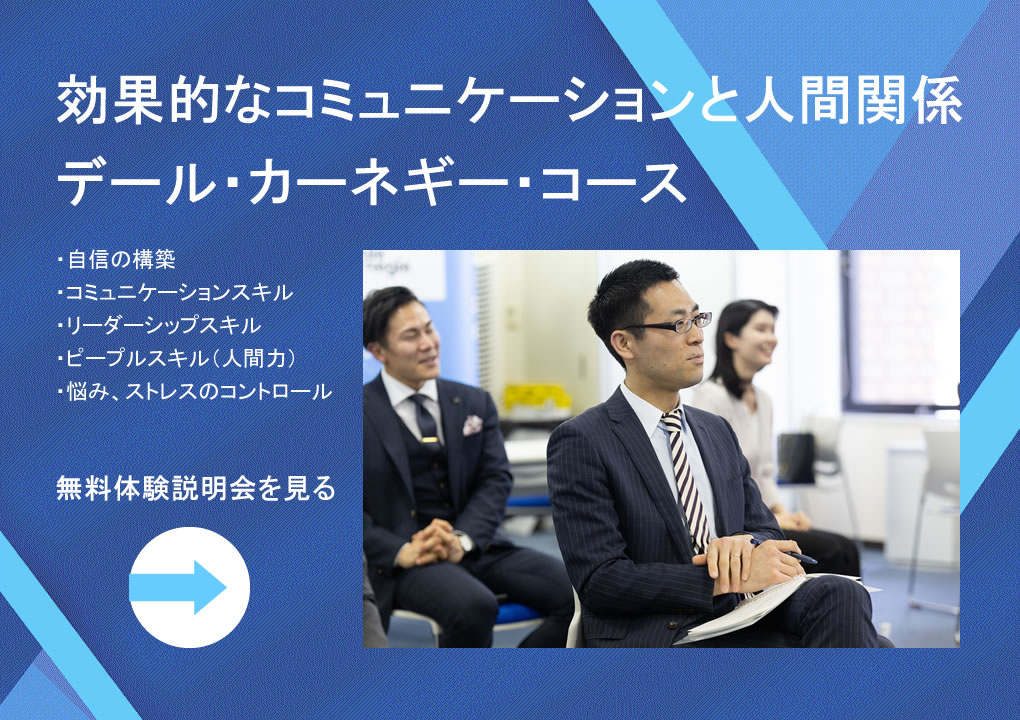 効果的なコミュニケーションと人間関係
デール・カーネギー・コース

・自信の構築
・コミュニケーションスキル
・リーダーシップスキル
・ピープルスキル（人間力）
・悩み、ストレスのコントロール

無料体験説明会を見る